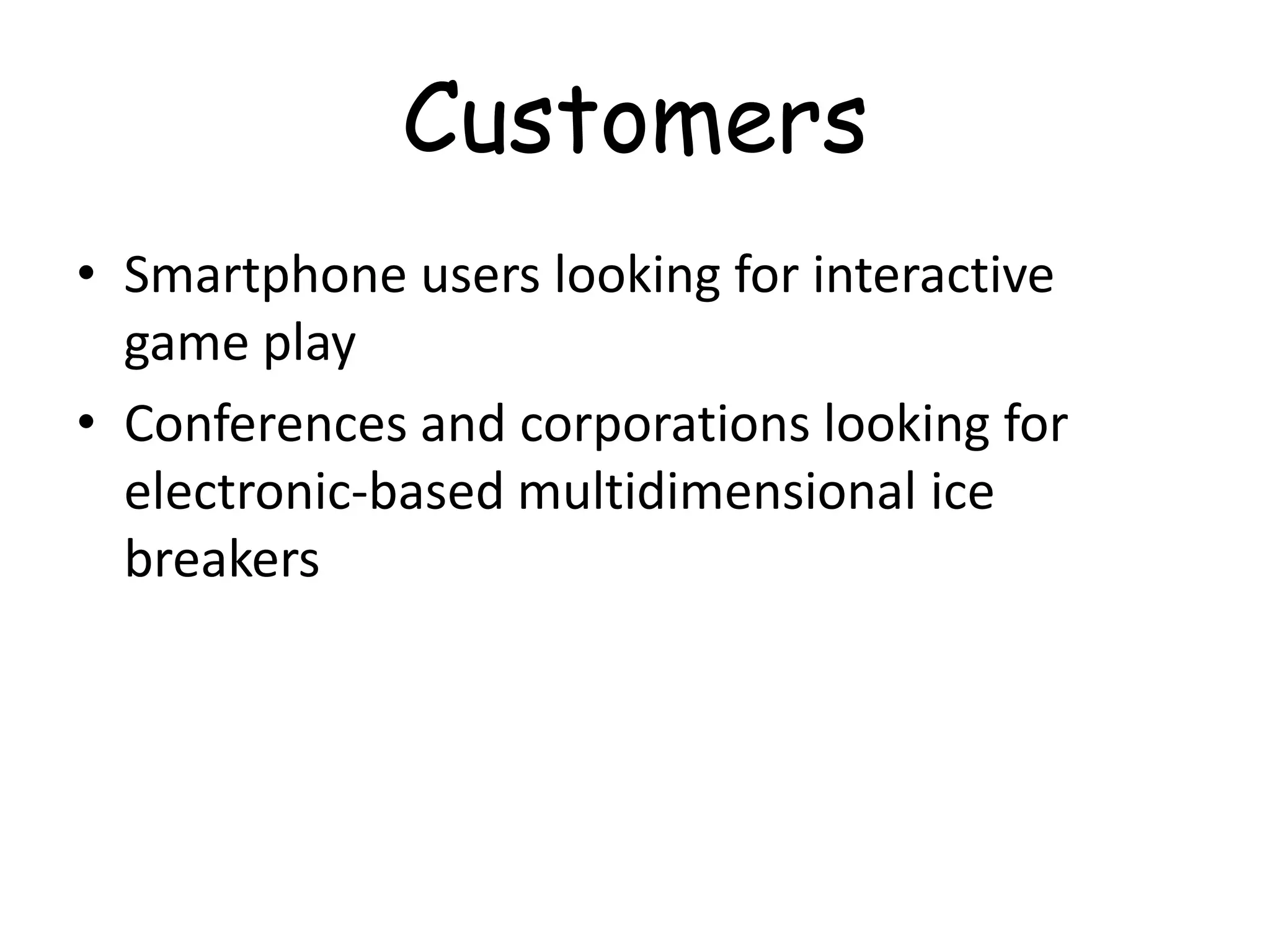 Customers

• Smartphone users looking for interactive game play

• Conferences and corporations looking for electronic-based multidimensional ice breakers